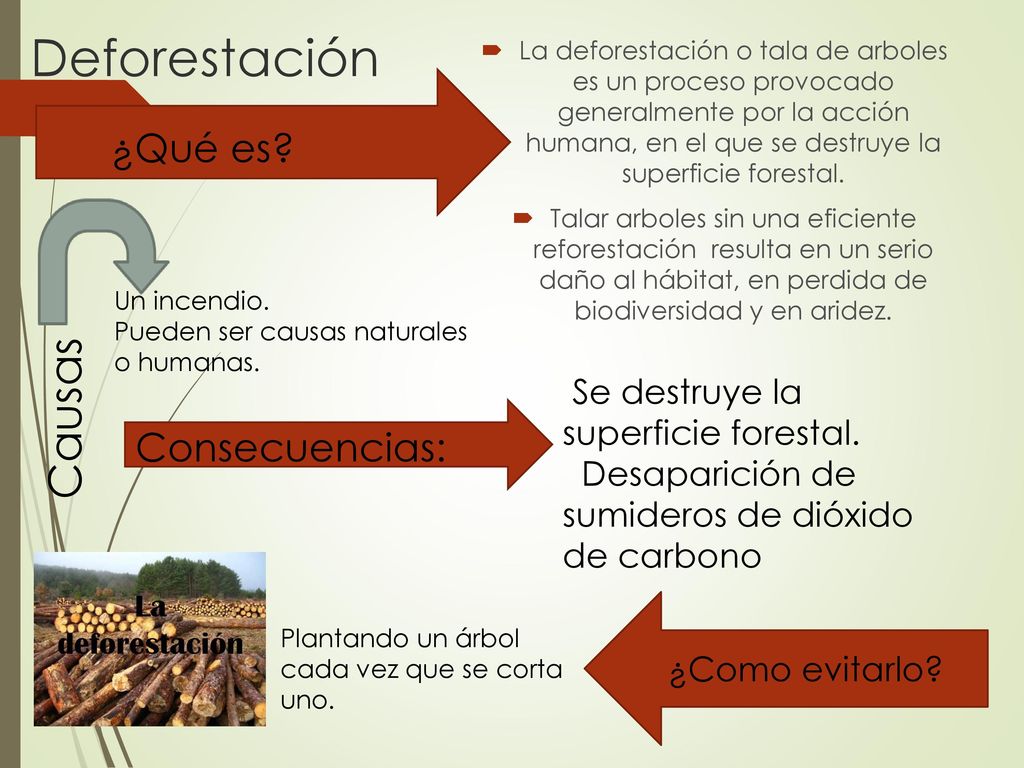 Deforestación

¿Qué es?

La deforestación o tala de arboles es un proceso provocado generalmente por la acción humana, en el que se destruye la superficie forestal.

Talar arboles sin una eficiente reforestación resulta en un serio daño al hábitat, en perdida de biodiversidad y en aridez.

Causas

Un incendio.
Pueden ser causas naturales o humanas.

Consecuencias:

Se destruye la superficie forestal.
Desaparición de sumideros de dióxido de carbono

La deforestación

Plantando un árbol cada vez que se corta uno.

¿Como evitarlo?